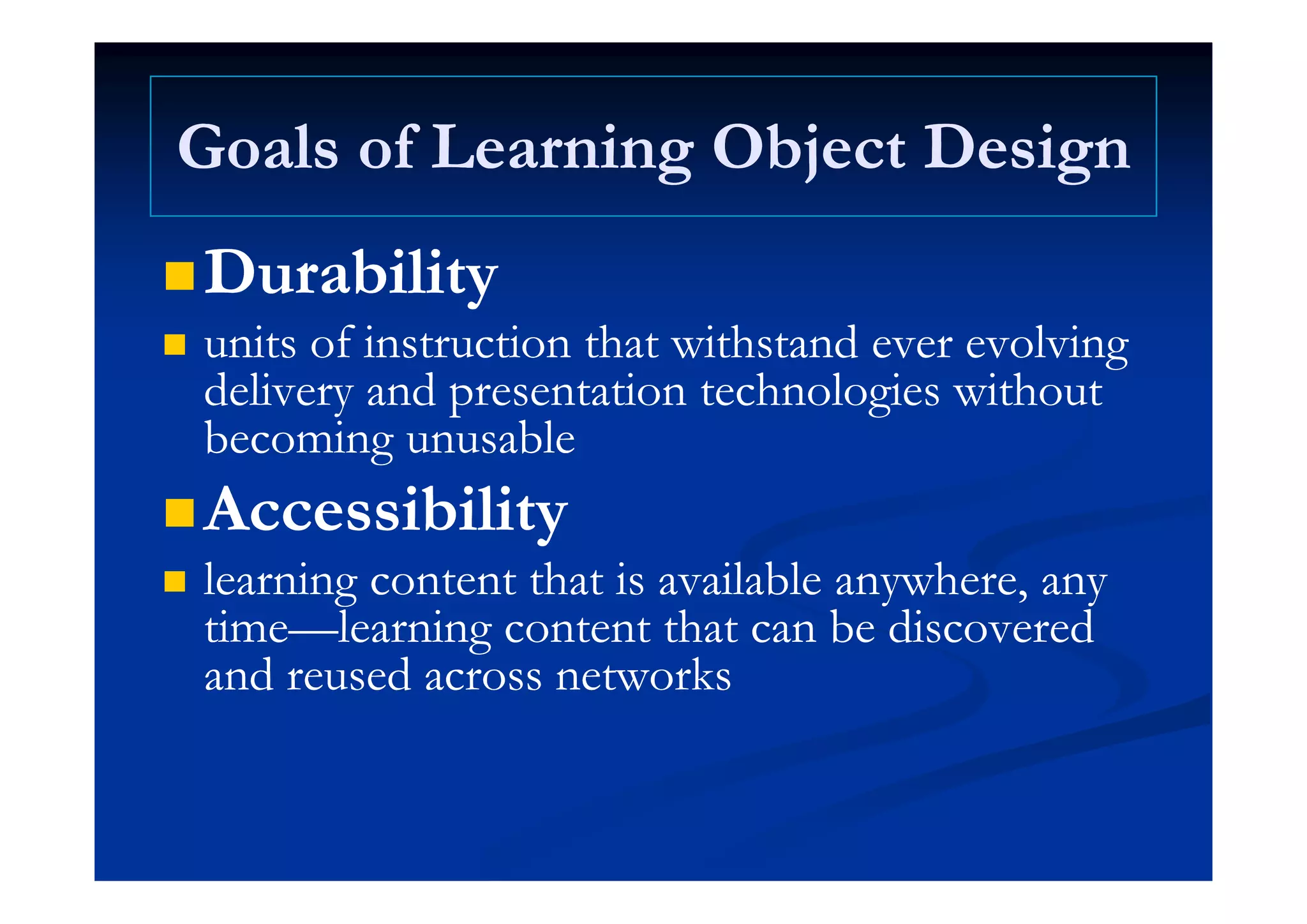 Goals of Learning Object Design

Durability

units of instruction that withstand ever evolving delivery and presentation technologies without becoming unusable

Accessibility

learning content that is available anywhere, any time—learning content that can be discovered and reused across networks